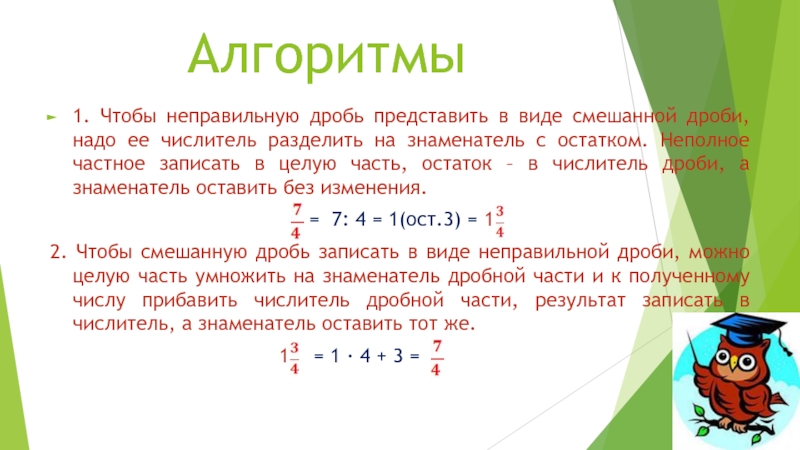 Алгоритмы

1. Чтобы неправильную дробь представить в виде смешанной дроби, надо ее числитель разделить на знаменатель с остатком. Неполное частное записать в целую часть, остаток – в числитель дроби, а знаменатель оставить без изменения.

$\frac{7}{4}$ = 7: 4 = 1(ост.3) = $1\frac{3}{4}$

2. Чтобы смешанную дробь записать в виде неправильной дроби, можно целую часть умножить на знаменатель дробной части и к полученному числу прибавить числитель дробной части, результат записать в числитель, а знаменатель оставить тот же.

$1\frac{3}{4}$ = 1 · 4 + 3 = $\frac{7}{4}$